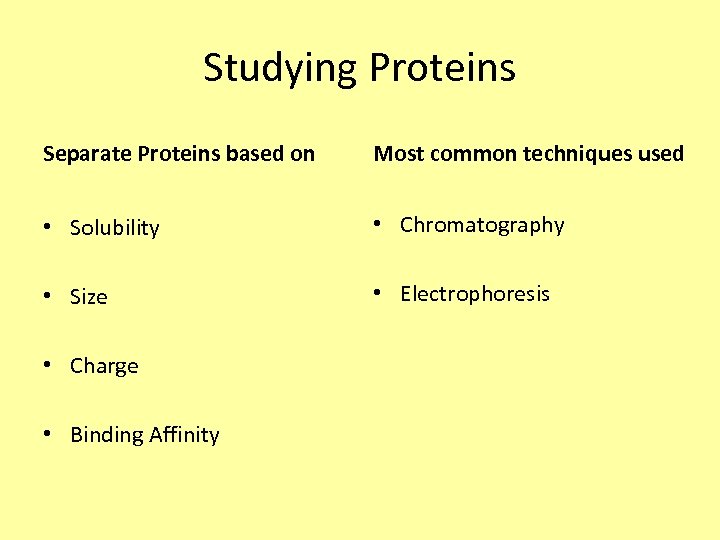 Studying Proteins

Separate Proteins based on

• Solubility

• Size

• Charge

• Binding Affinity

Most common techniques used

• Chromatography

• Electrophoresis